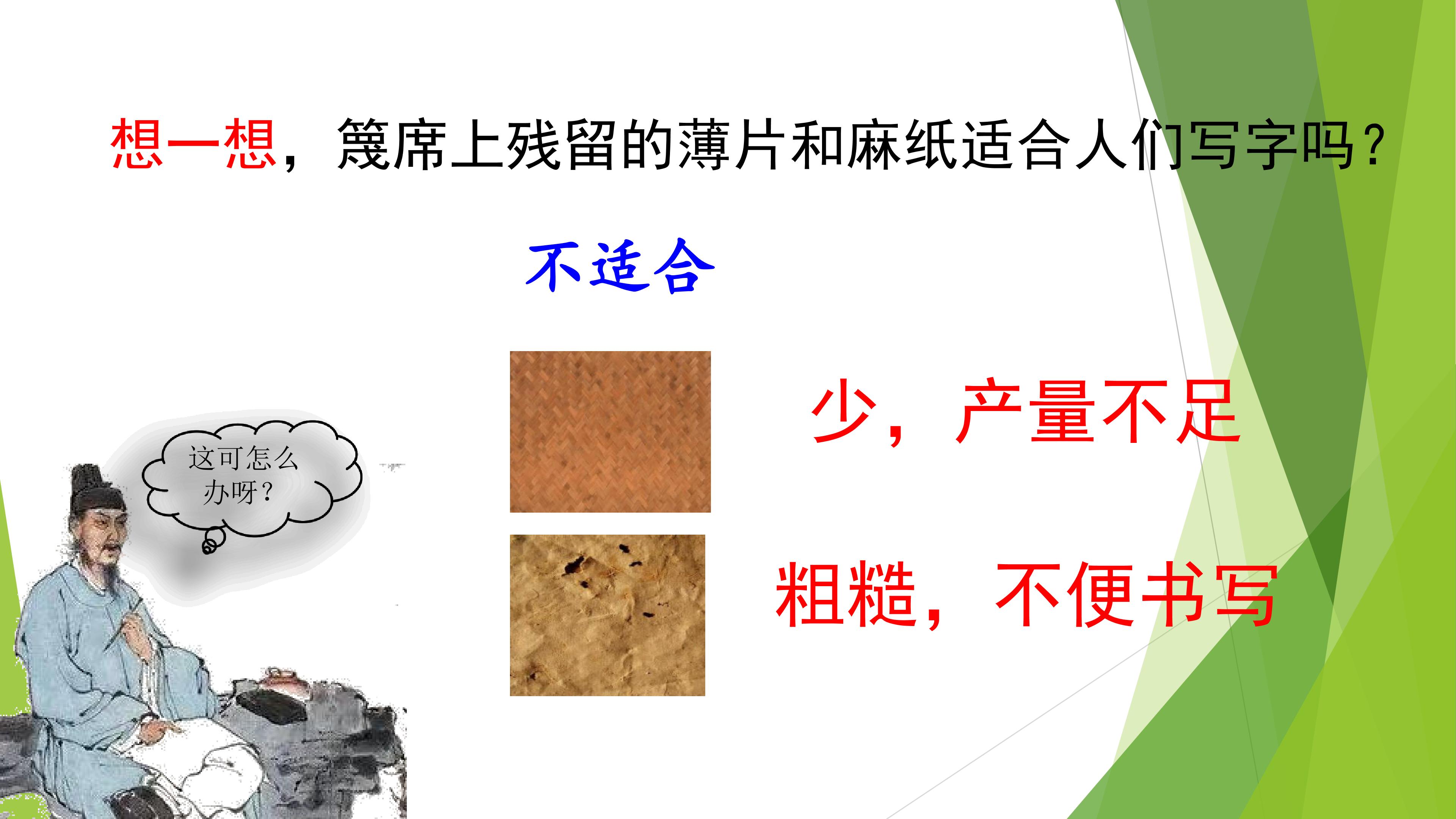 想一想，篾席上残留的薄片和麻纸适合人们写字吗？

不适合

这可怎么办呀？

少，产量不足

粗糙，不便书写